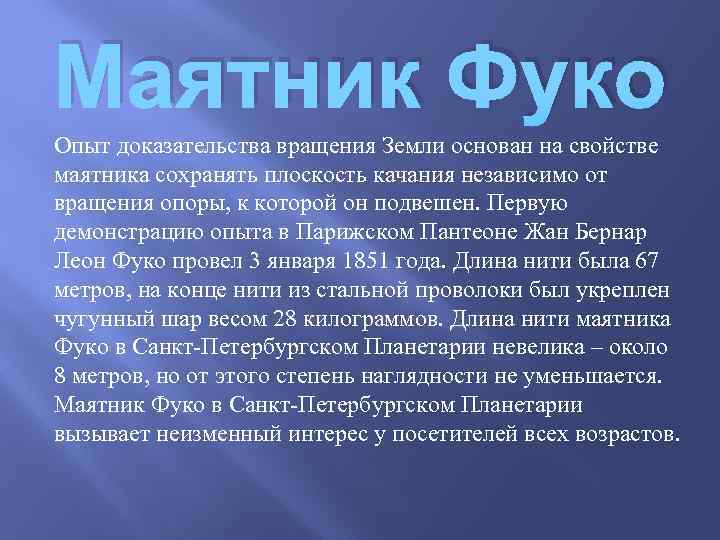 Маятник Фуко

Опыт доказательства вращения Земли основан на свойстве маятника сохранять плоскость качания независимо от вращения опоры, к которой он подвешен. Первую демонстрацию опыта в Парижском Пантеоне Жан Бернар Леон Фуко провел 3 января 1851 года. Длина нити была 67 метров, на конце нити из стальной проволоки был укреплен чугунный шар весом 28 килограммов. Длина нити маятника Фуко в Санкт-Петербургском Планетарии невелика – около 8 метров, но от этого степень наглядности не уменьшается. Маятник Фуко в Санкт-Петербургском Планетарии вызывает неизменный интерес у посетителей всех возрастов.